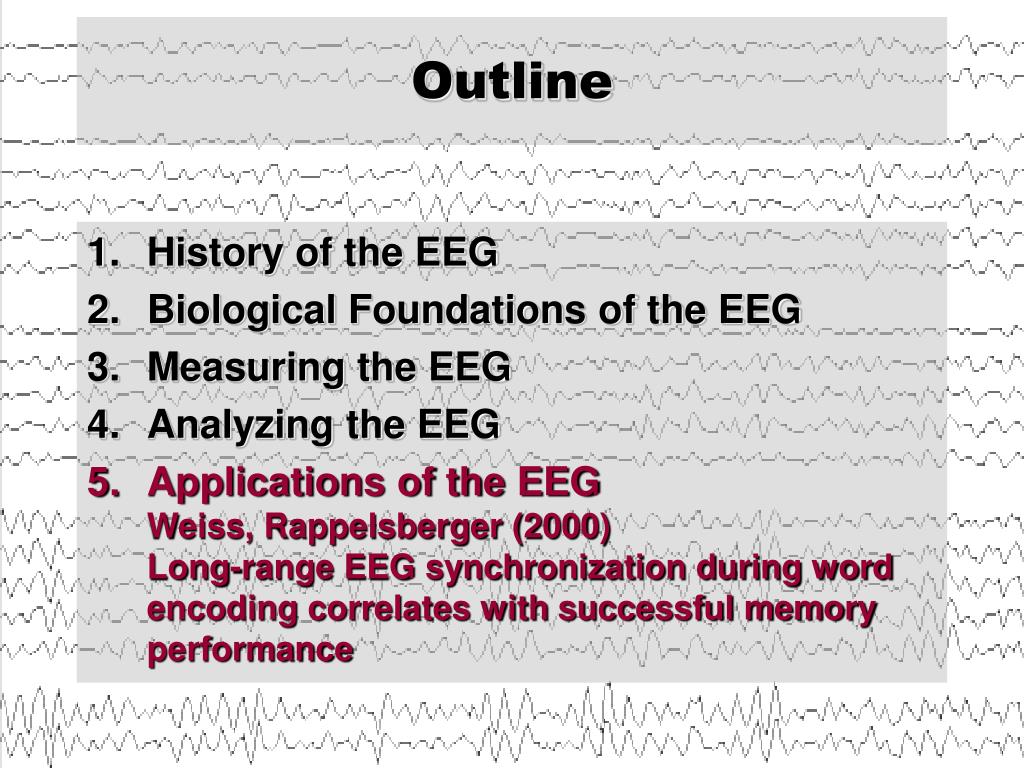 Outline

1. History of the EEG
2. Biological Foundations of the EEG
3. Measuring the EEG
4. Analyzing the EEG
5. Applications of the EEG
Weiss, Rappelsberger (2000)
Long-range EEG synchronization during word encoding correlates with successful memory performance